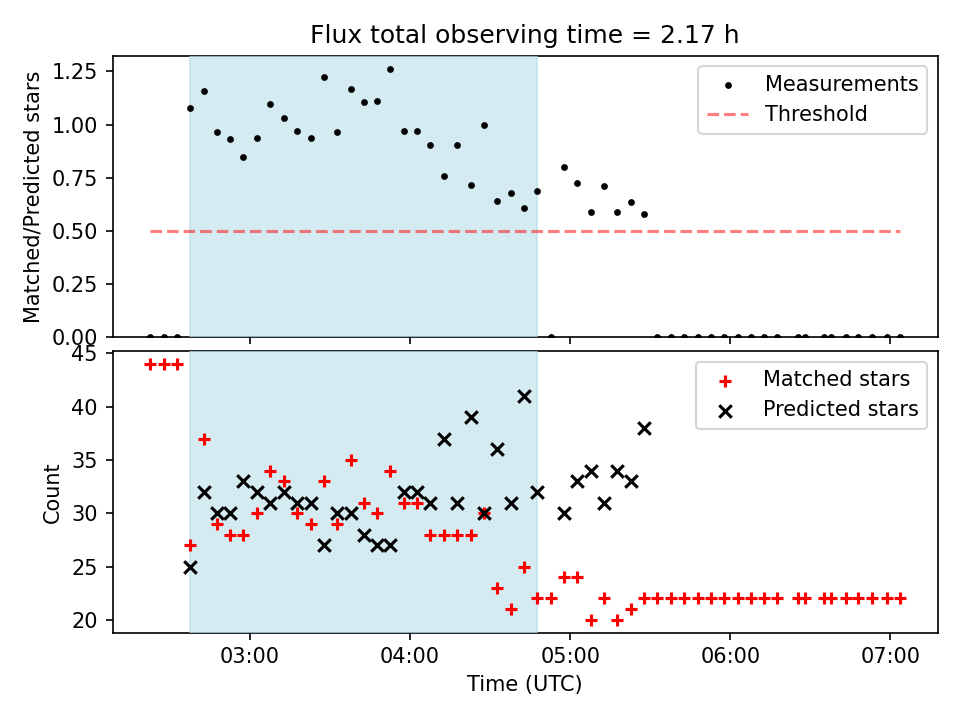 Flux total observing time = 2.17 h

Matched/Predicted stars

1.25
1.00
0.75
0.50
0.25
0.00

Measurements
Threshold

Count

45
40
35
30
25
20

Matched stars
Predicted stars

03:00
04:00
05:00
06:00
07:00

Time (UTC)